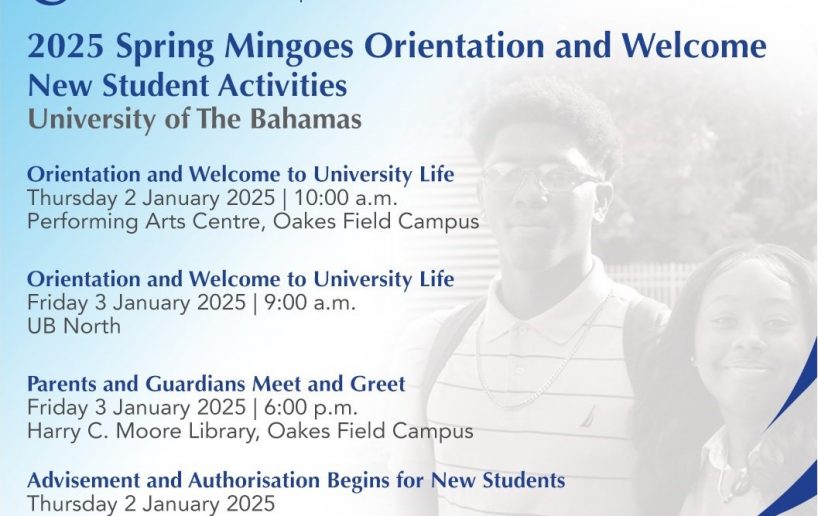 2025 Spring Mingoes Orientation and Welcome
New Student Activities
University of The Bahamas

Orientation and Welcome to University Life
Thursday 2 January 2025 | 10:00 a.m.
Performing Arts Centre, Oakes Field Campus

Orientation and Welcome to University Life
Friday 3 January 2025 | 9:00 a.m.
UB North

Parents and Guardians Meet and Greet
Friday 3 January 2025 | 6:00 p.m.
Harry C. Moore Library, Oakes Field Campus

Advisement and Authorisation Begins for New Students
Thursday 2 January 2025